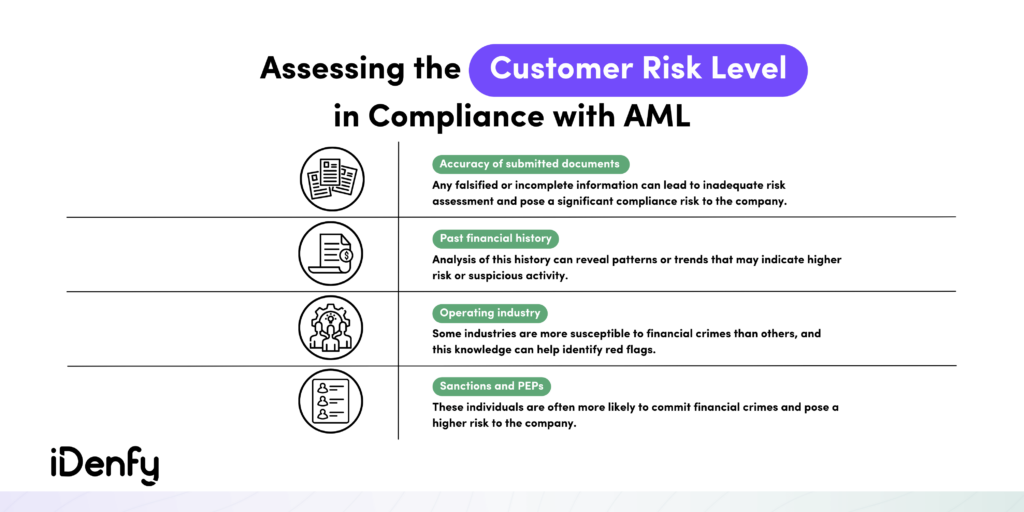 Assessing the Customer Risk Level in Compliance with AML

Accuracy of submitted documents

Any falsified or incomplete information can lead to inadequate risk assessment and pose a significant compliance risk to the company.

Past financial history

Analysis of this history can reveal patterns or trends that may indicate higher risk or suspicious activity.

Operating industry

Some industries are more susceptible to financial crimes than others, and this knowledge can help identify red flags.

Sanctions and PEPs

These individuals are often more likely to commit financial crimes and pose a higher risk to the company.

iDenfy